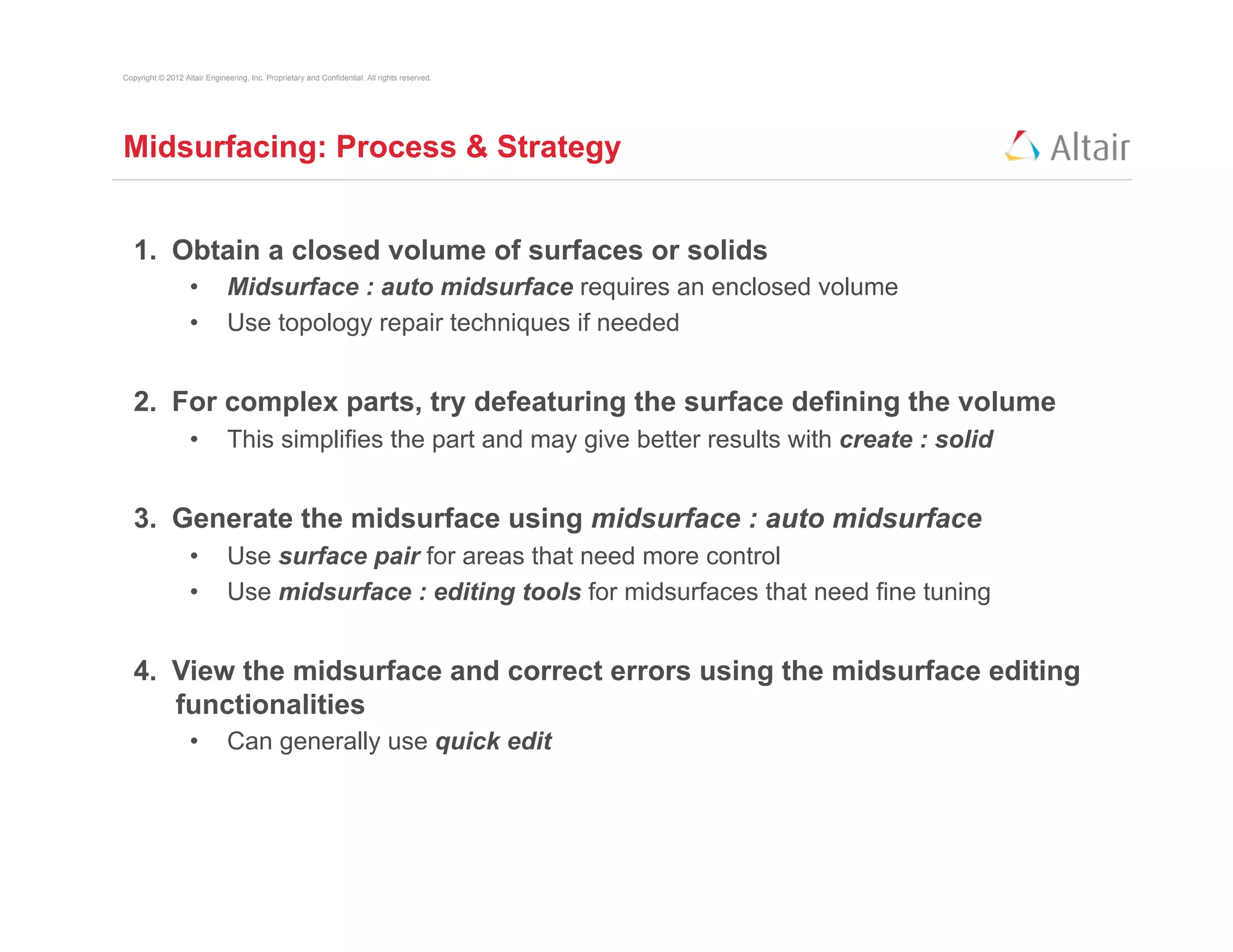 Copyright © 2012 Altair Engineering, Inc. Proprietary and Confidential. All rights reserved.

Midsurfacing: Process & Strategy

Altair

1. Obtain a closed volume of surfaces or solids
• Midsurface : auto midsurface requires an enclosed volume
• Use topology repair techniques if needed

2. For complex parts, try defeaturing the surface defining the volume
• This simplifies the part and may give better results with create : solid

3. Generate the midsurface using midsurface : auto midsurface
• Use surface pair for areas that need more control
• Use midsurface : editing tools for midsurfaces that need fine tuning

4. View the midsurface and correct errors using the midsurface editing functionalities
• Can generally use quick edit